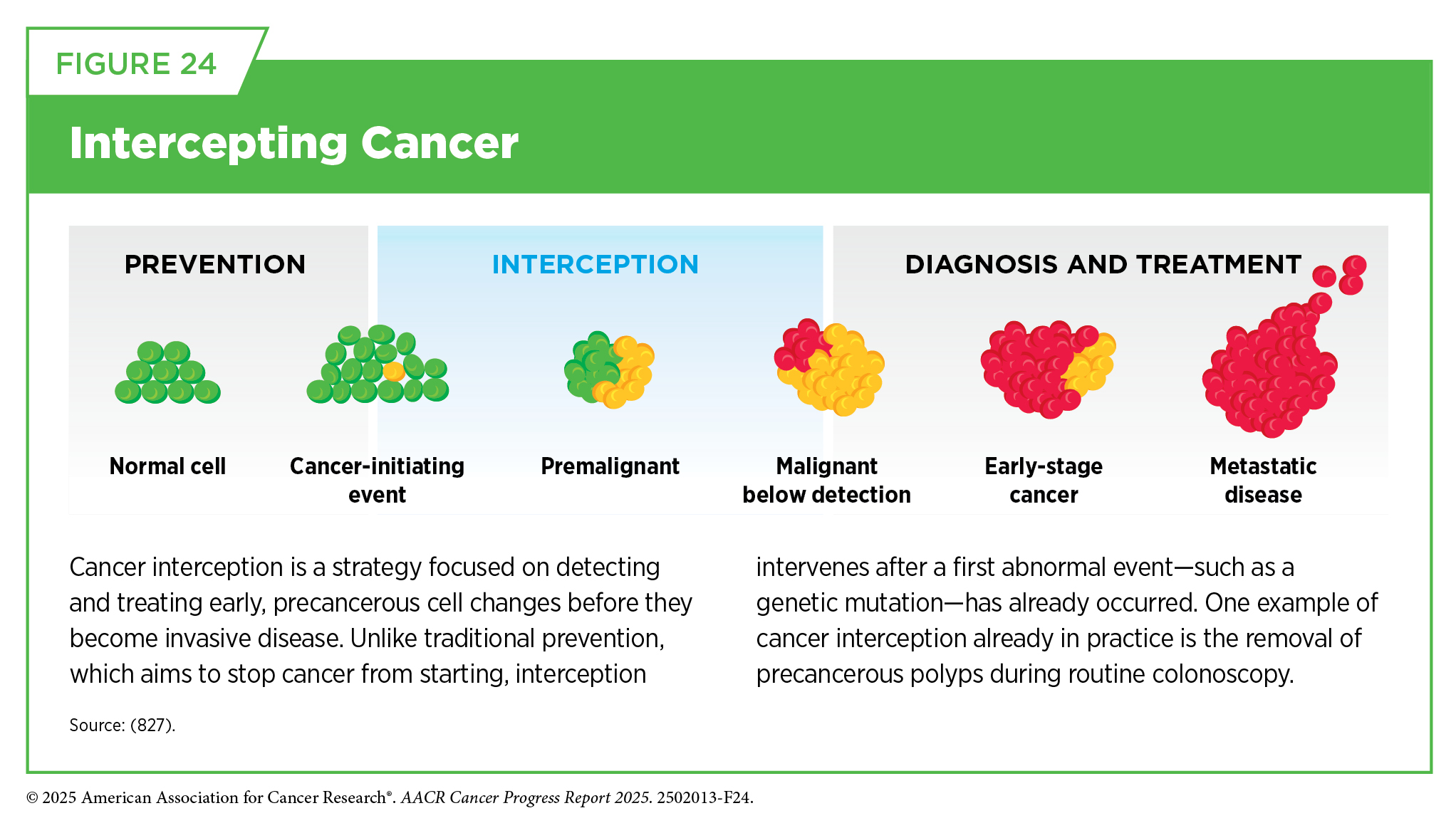 FIGURE 24

Intercepting Cancer

PREVENTION

INTERCEPTION

DIAGNOSIS AND TREATMENT

Normal cell

Cancer-initiating event

Premalignant

Malignant below detection

Early-stage cancer

Metastatic disease

Cancer interception is a strategy focused on detecting and treating early, precancerous cell changes before they become invasive disease. Unlike traditional prevention, which aims to stop cancer from starting, interception intervenes after a first abnormal event—such as a genetic mutation—has already occurred. One example of cancer interception already in practice is the removal of precancerous polyps during routine colonoscopy.

Source: (827).

© 2025 American Association for Cancer Research®. AACR Cancer Progress Report 2025. 2502013-F24.